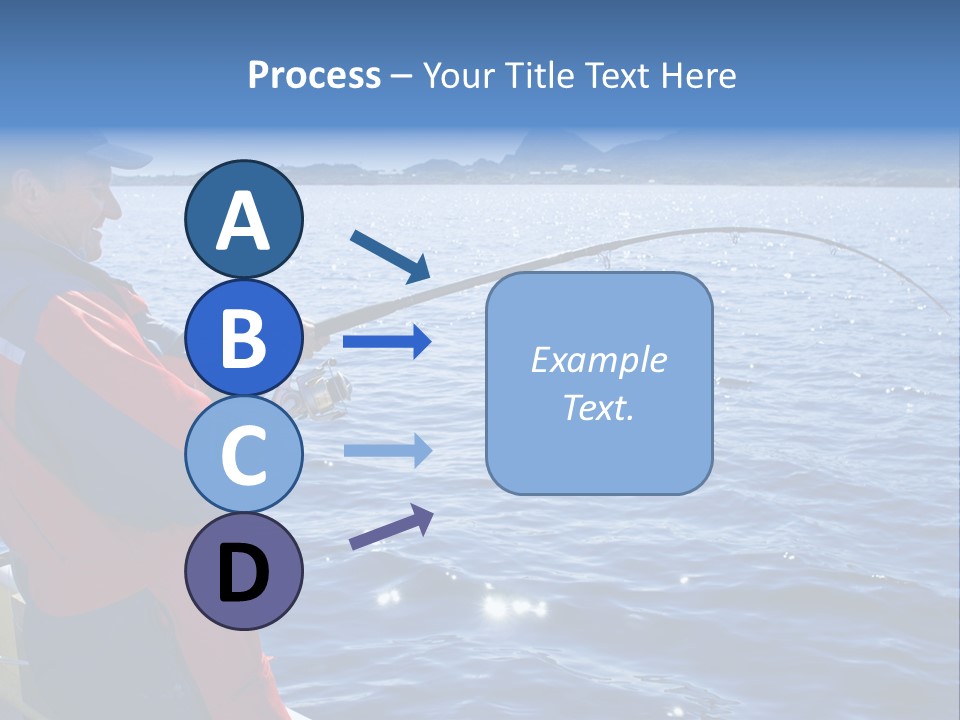 Process – Your Title Text Here

A

B

C

D

Example Text.